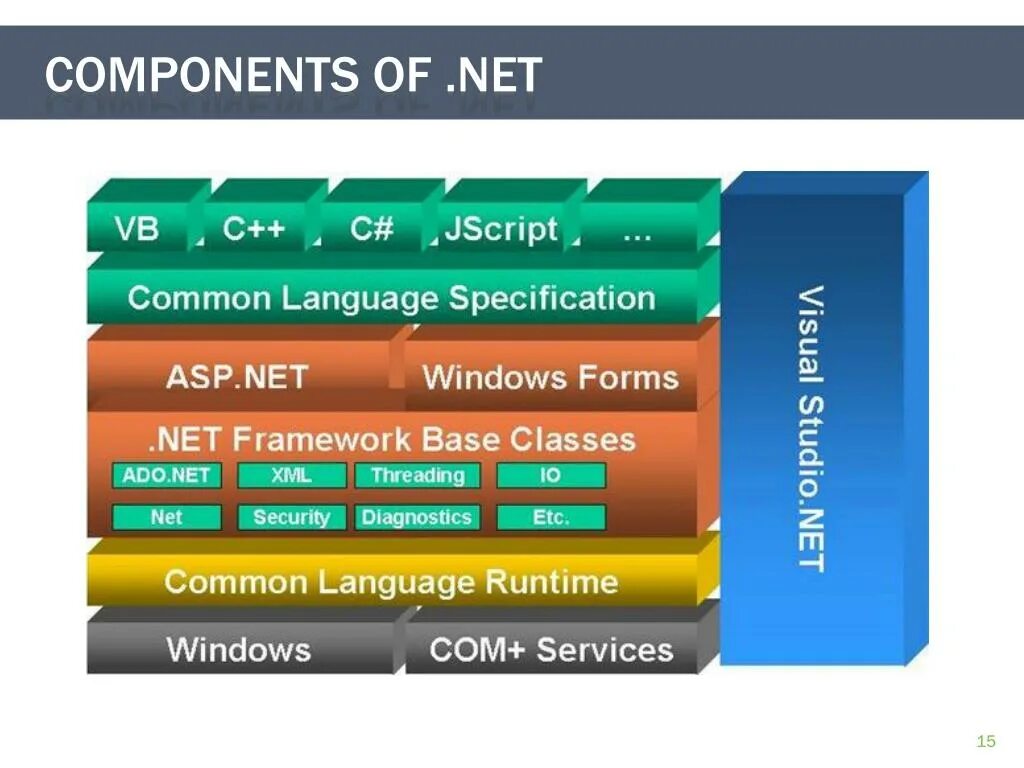 COMPONENTS OF .NET

VB C++ C# JScript ...

Common Language Specification

ASP.NET Windows Forms

.NET Framework Base Classes

ADO.NET XML Threading IO

Net Security Diagnostics Etc.

Common Language Runtime

Windows COM+ Services

Visual Studio.NET

15